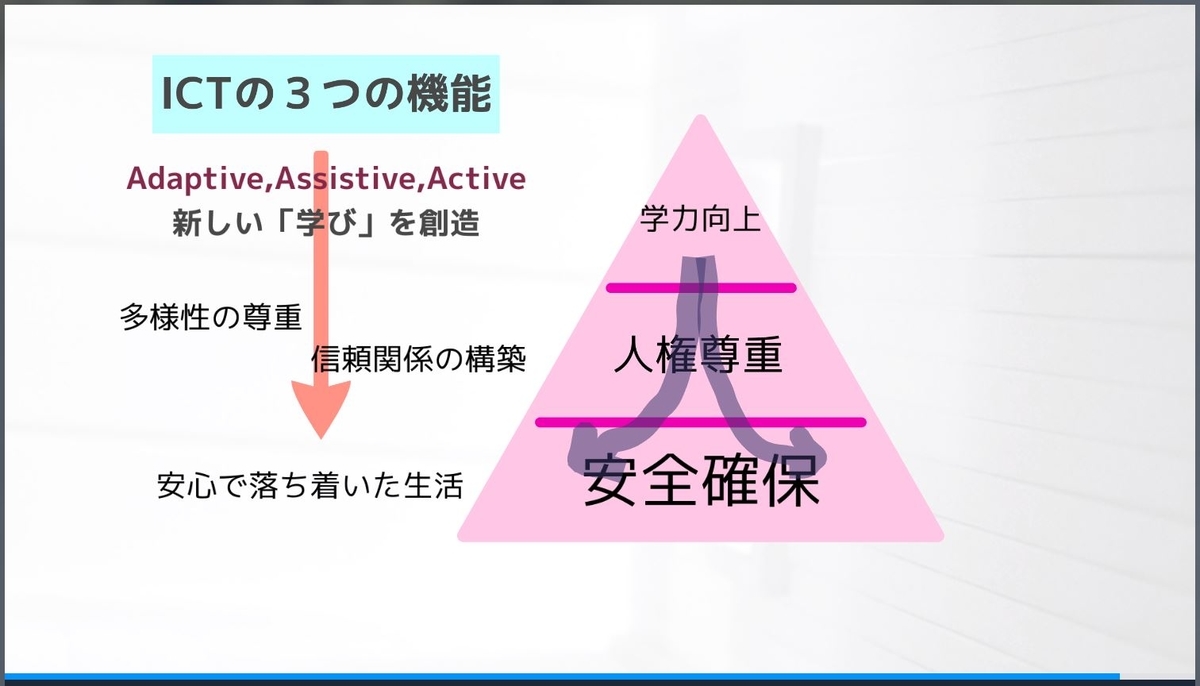 ICTの３つの機能

Adaptive,Assistive,Active
新しい「学び」を創造

多様性の尊重

信頼関係の構築

安心で落ち着いた生活

学力向上

人権尊重

安全確保